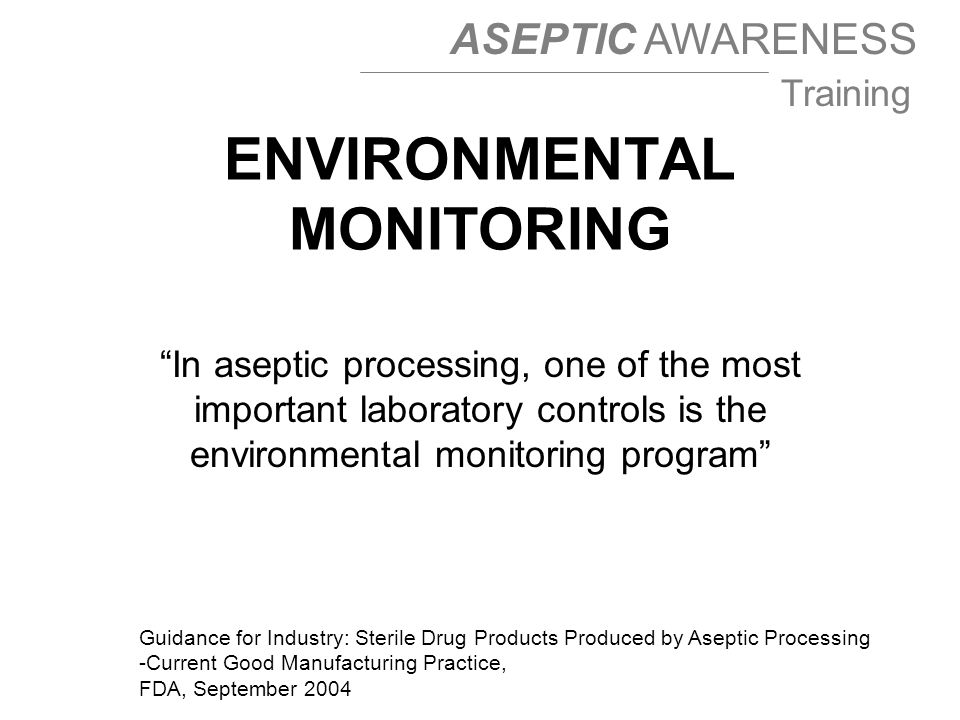 ASEPTIC AWARENESS
Training

ENVIRONMENTAL MONITORING

“In aseptic processing, one of the most important laboratory controls is the environmental monitoring program”

Guidance for Industry: Sterile Drug Products Produced by Aseptic Processing
-Current Good Manufacturing Practice,
FDA, September 2004